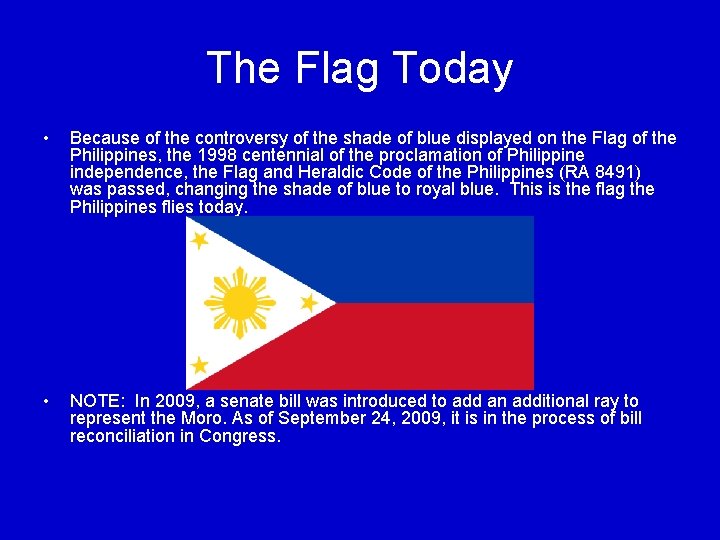 The Flag Today

• Because of the controversy of the shade of blue displayed on the Flag of the Philippines, the 1998 centennial of the proclamation of Philippine independence, the Flag and Heraldic Code of the Philippines (RA 8491) was passed, changing the shade of blue to royal blue. This is the flag the Philippines flies today.

• NOTE: In 2009, a senate bill was introduced to add an additional ray to represent the Moro. As of September 24, 2009, it is in the process of bill reconciliation in Congress.